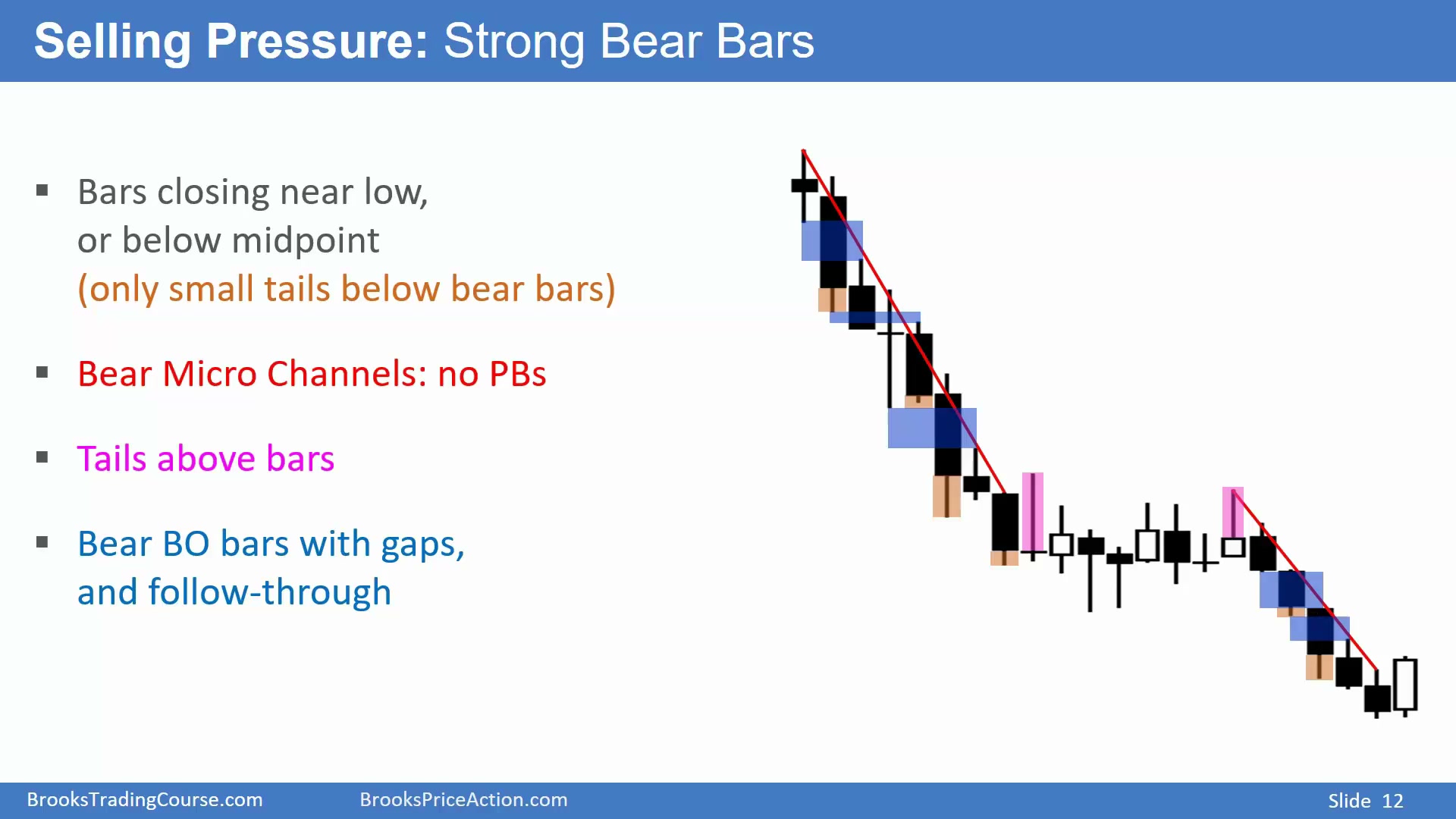 Selling Pressure: Strong Bear Bars

▪ Bars closing near low, or below midpoint (only small tails below bear bars)

▪ Bear Micro Channels: no PBs

▪ Tails above bars

▪ Bear BO bars with gaps, and follow-through

BrooksTradingCourse.com BrooksPriceAction.com Slide 12